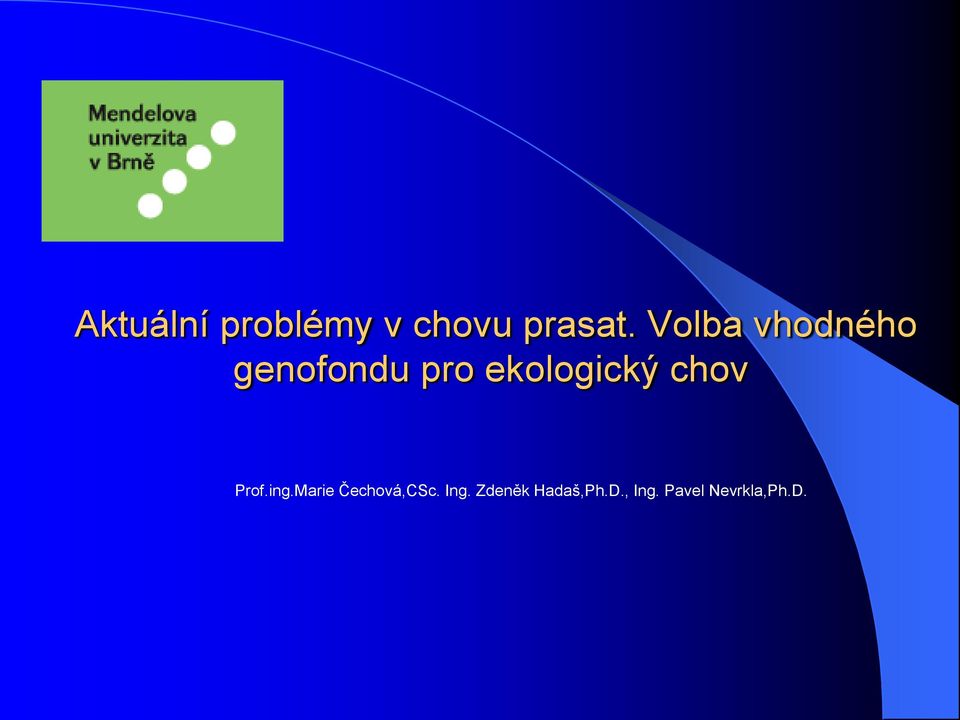 Mendelova
univerzita
v Brně

Aktuální problémy v chovu prasat. Volba vhodného genofondu pro ekologický chov

Prof.ing.Marie Čechová,CSc. Ing. Zdeněk Hadaš,Ph.D., Ing. Pavel Nevrkla,Ph.D.